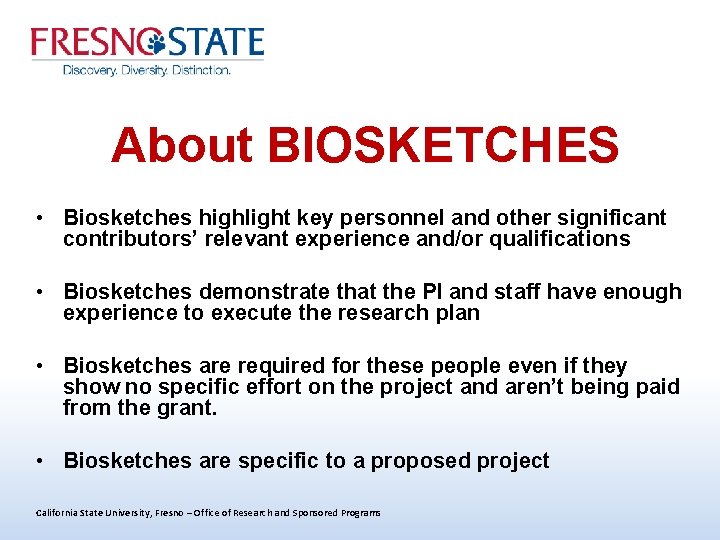 FRESNO STATE
Discovery. Diversity. Distinction.

About BIOSKETCHES

• Biosketches highlight key personnel and other significant contributors' relevant experience and/or qualifications

• Biosketches demonstrate that the PI and staff have enough experience to execute the research plan

• Biosketches are required for these people even if they show no specific effort on the project and aren't being paid from the grant.

• Biosketches are specific to a proposed project

California State University, Fresno – Office of Research and Sponsored Programs